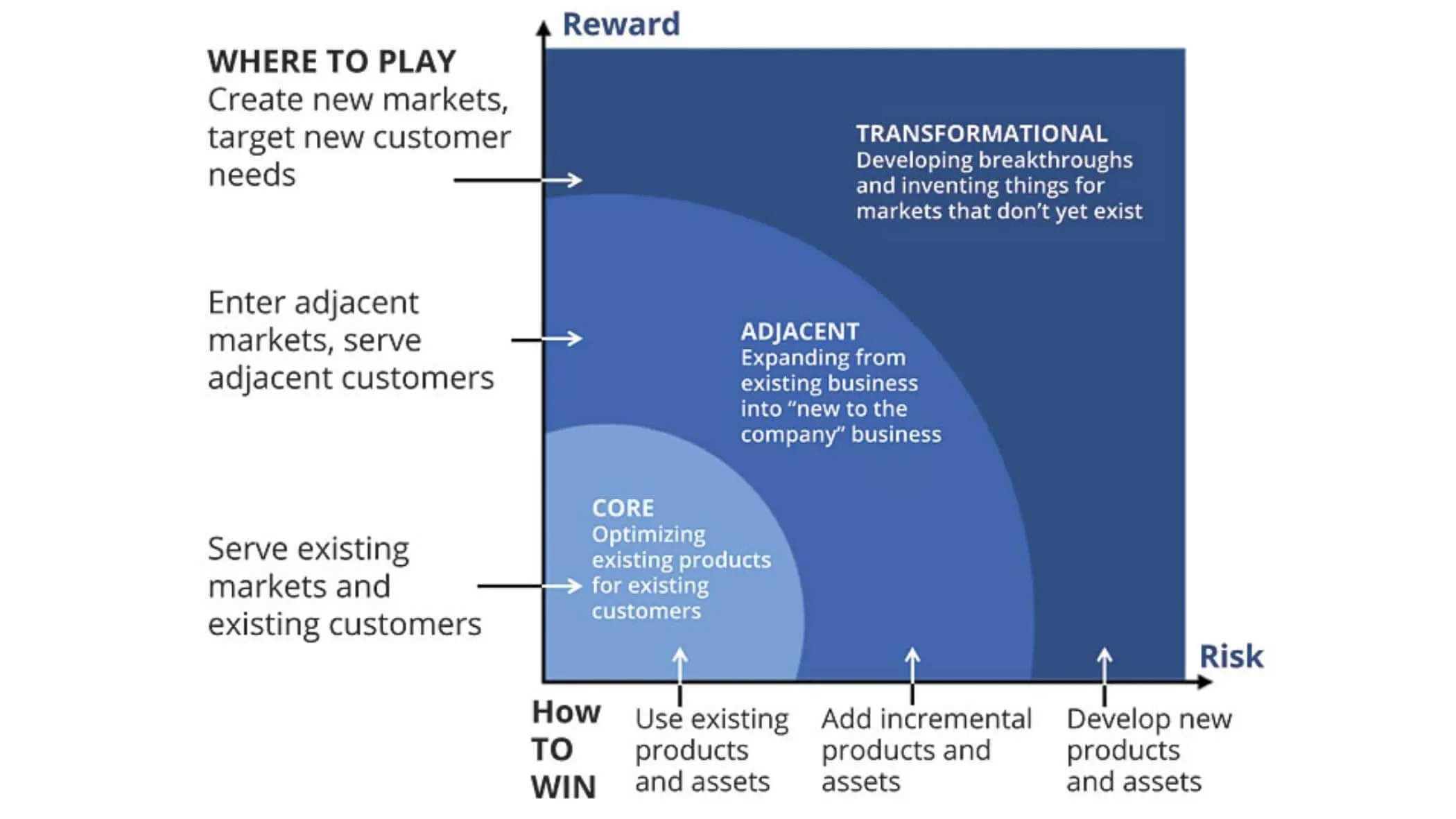 Reward

WHERE TO PLAY
Create new markets, target new customer needs

Enter adjacent markets, serve adjacent customers

Serve existing markets and existing customers

TRANSFORMATIONAL
Developing breakthroughs and inventing things for markets that don't yet exist

ADJACENT
Expanding from existing business into "new to the company" business

CORE
Optimizing existing products for existing customers

Risk

How TO WIN

Use existing products and assets

Add incremental products and assets

Develop new products and assets